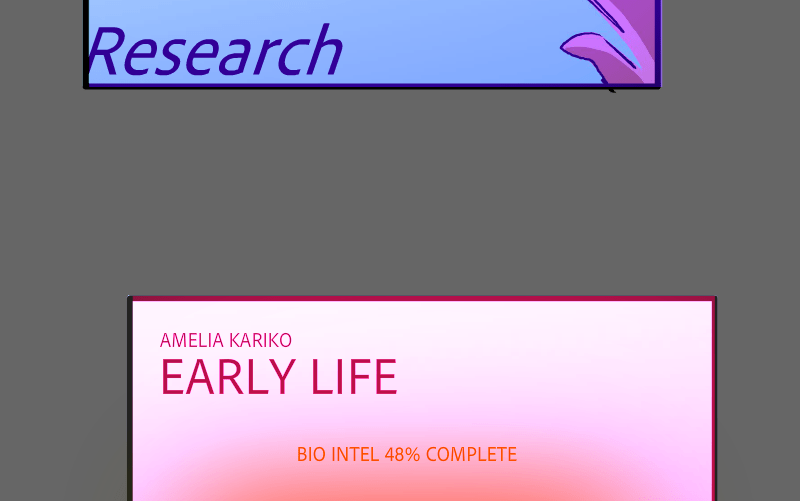 Research

AMELIA KARIKO
EARLY LIFE

BIO INTEL 48% COMPLETE